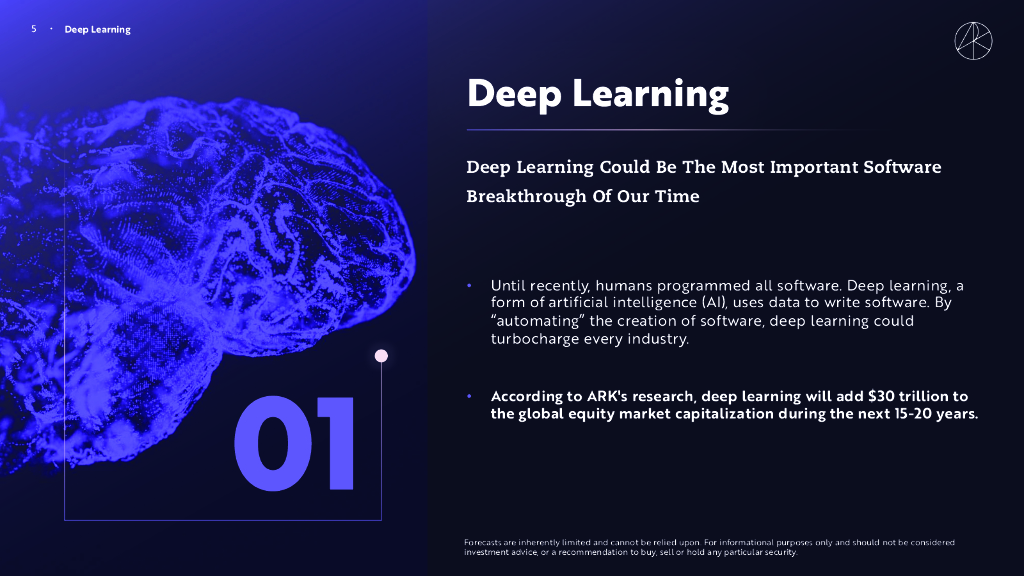 5 · Deep Learning

Deep Learning

Deep Learning Could Be The Most Important Software Breakthrough Of Our Time

• Until recently, humans programmed all software. Deep learning, a form of artificial intelligence (AI), uses data to write software. By "automating" the creation of software, deep learning could turbocharge every industry.

• According to ARK's research, deep learning will add $30 trillion to the global equity market capitalization during the next 15-20 years.

01

Forecasts are inherently limited and cannot be relied upon. For informational purposes only and should not be considered investment advice, or a recommendation to buy, sell or hold any particular security.